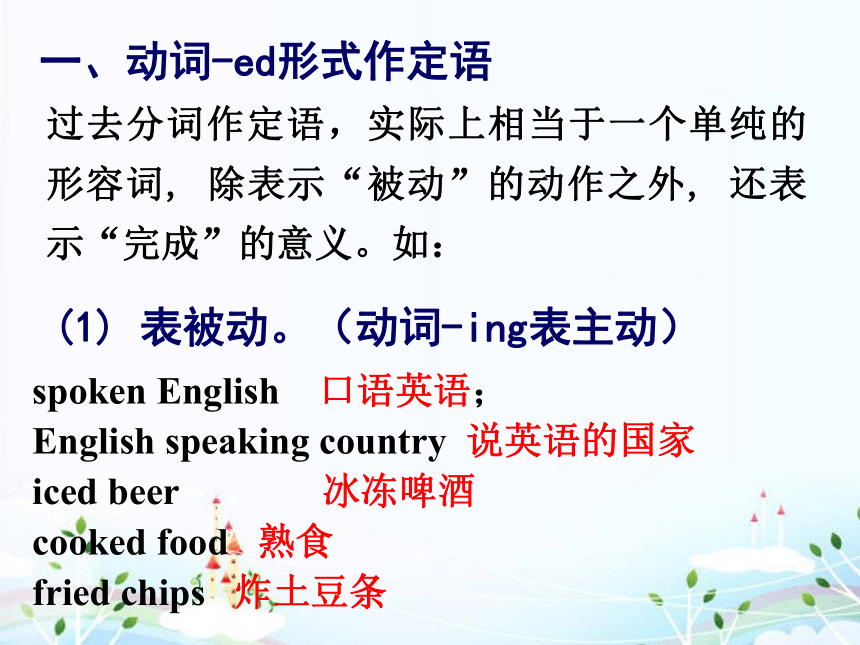 一、动词-ed形式作定语

过去分词作定语，实际上相当于一个单纯的形容词，除表示“被动”的动作之外，还表示“完成”的意义。如：

（1）表被动。（动词-ing表主动）

spoken English 口语英语；
English speaking country 说英语的国家
iced beer 冰冻啤酒
cooked food 熟食
fried chips 炸土豆条